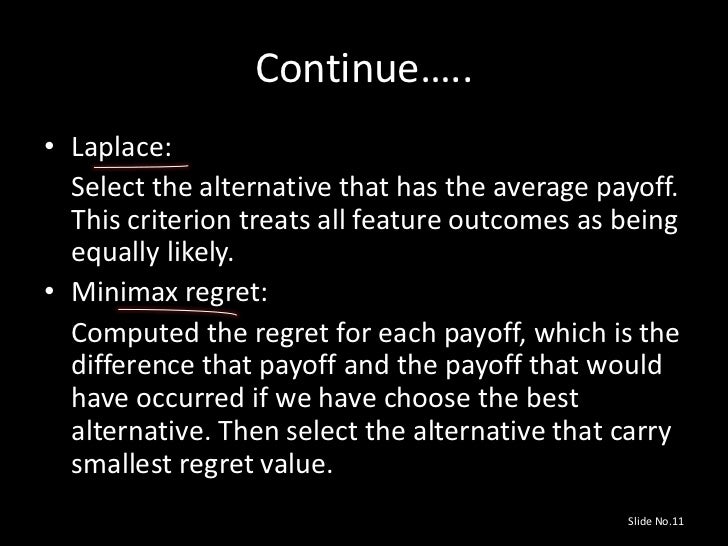 Continue…..

• Laplace:

Select the alternative that has the average payoff. This criterion treats all feature outcomes as being equally likely.

• Minimax regret:

Computed the regret for each payoff, which is the difference that payoff and the payoff that would have occurred if we have choose the best alternative. Then select the alternative that carry smallest regret value.

Slide No.11